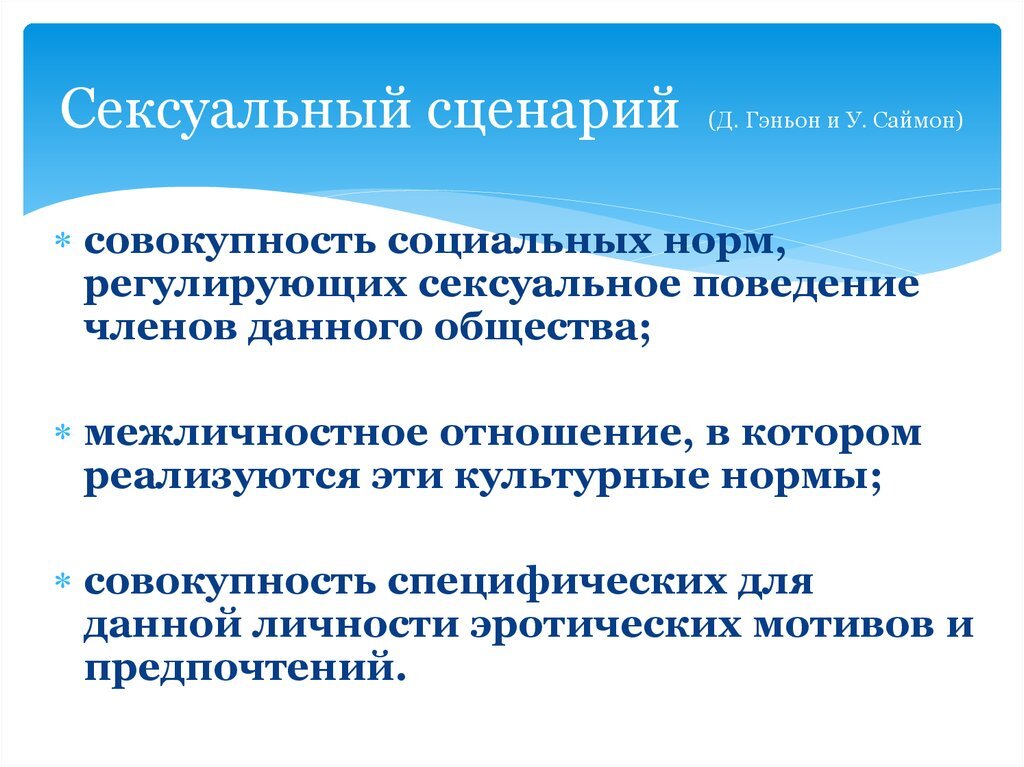 Сексуальный сценарий (Д. Гэньон и У. Саймон)

* совокупность социальных норм, регулирующих сексуальное поведение членов данного общества;

* межличностное отношение, в котором реализуются эти культурные нормы;

* совокупность специфических для данной личности эротических мотивов и предпочтений.